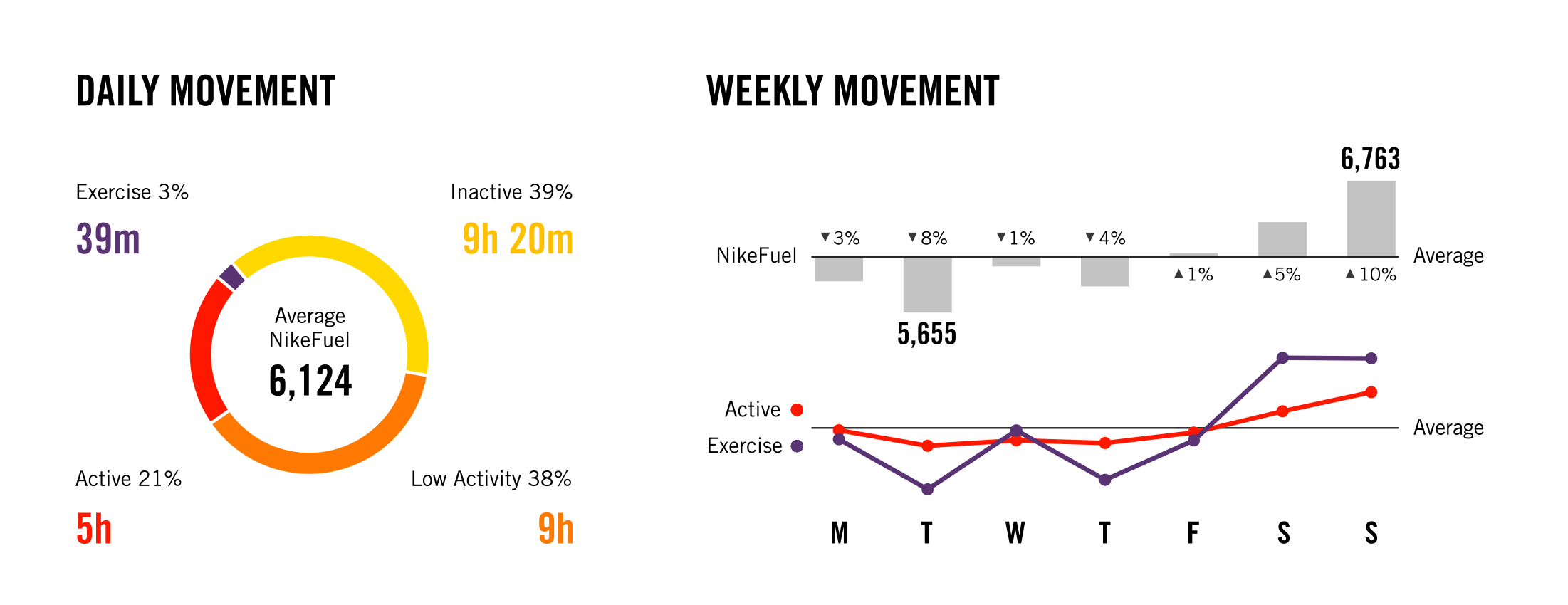 DAILY MOVEMENT

Exercise 3%
39m

Inactive 39%
9h 20m

Average
NikeFuel
6,124

Active 21%
5h

Low Activity 38%
9h

WEEKLY MOVEMENT

6,763

NikeFuel ▼3% ▼8% ▼1% ▼4% ▲1% ▲5% ▲10% Average

5,655

Active
Exercise
Average

M T W T F S S